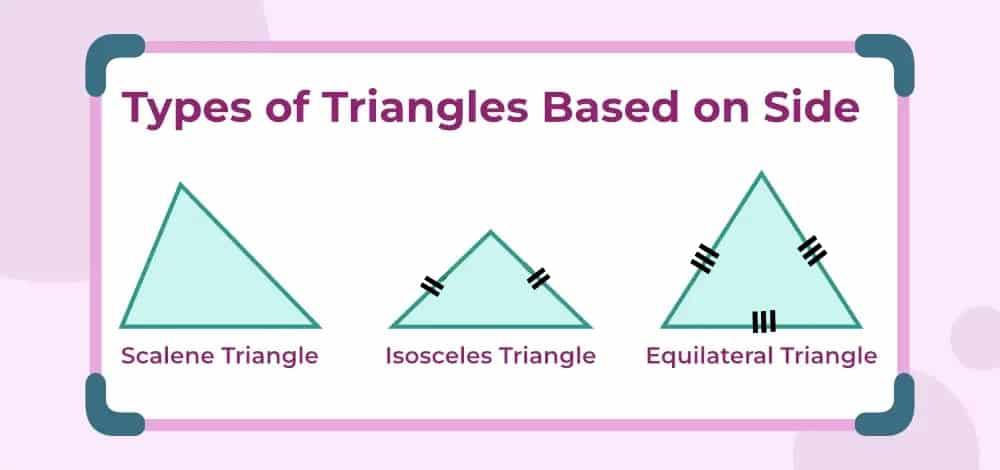 Types of Triangles Based on Side

Scalene Triangle

Isosceles Triangle

Equilateral Triangle